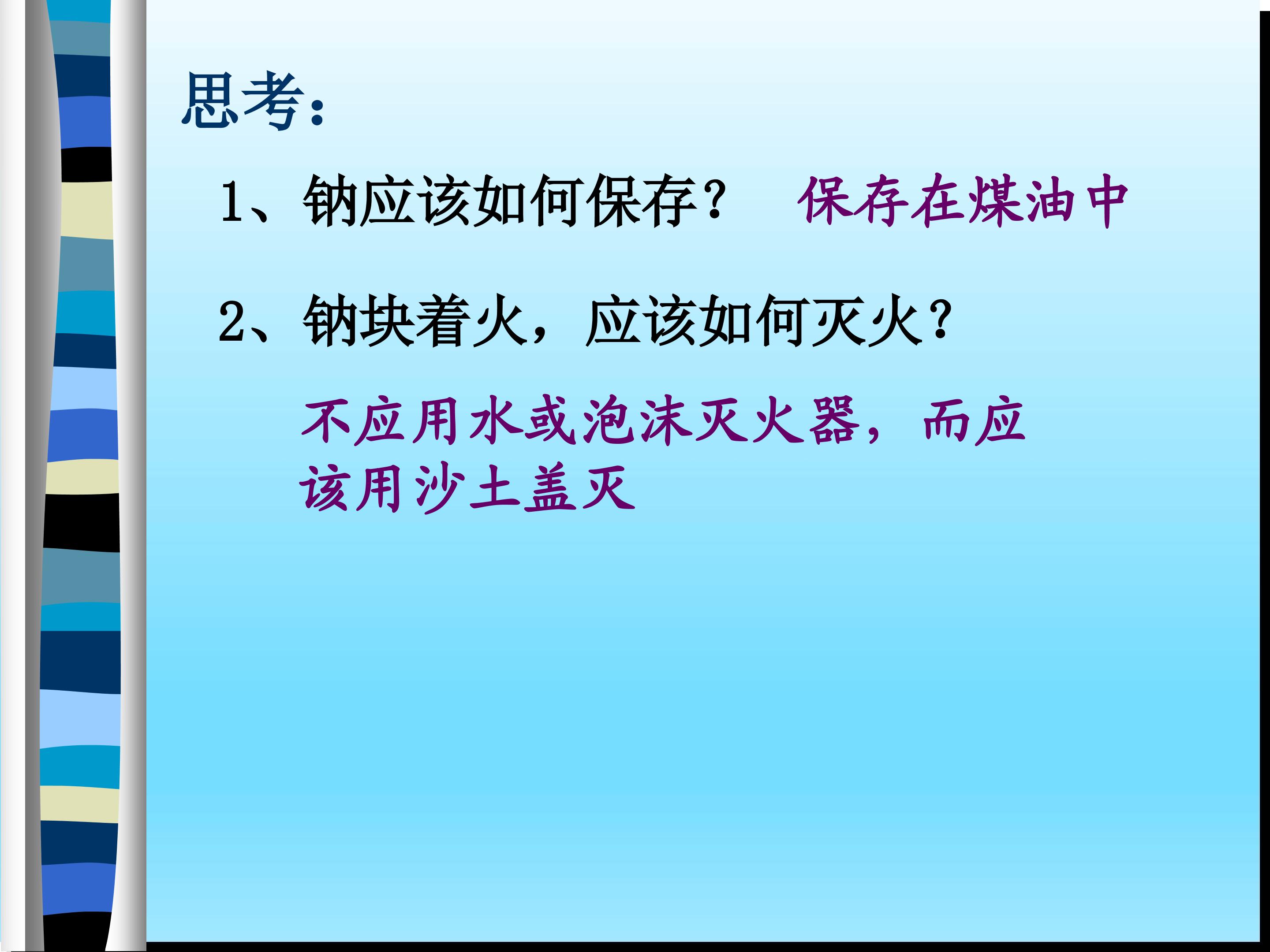 思考：

1、钠应该如何保存？ 保存在煤油中

2、钠块着火，应该如何灭火？

不应用水或泡沫灭火器，而应该用沙土盖灭